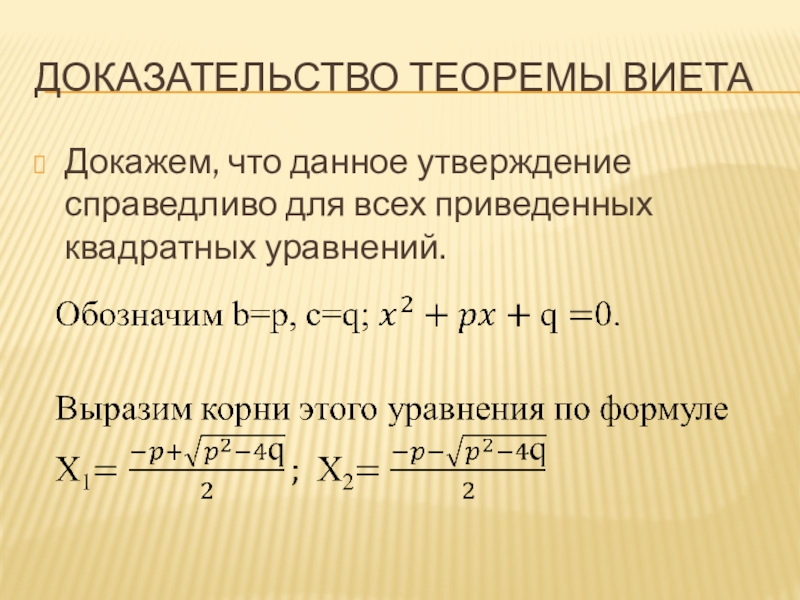 ДОКАЗАТЕЛЬСТВО ТЕОРЕМЫ ВИЕТА

Докажем, что данное утверждение справедливо для всех приведенных квадратных уравнений.

Обозначим b=p, c=q; $x^2 + px + q = 0$.

Выразим корни этого уравнения по формуле

$X_1 = \frac{-p+\sqrt{p^2-4q}}{2}$; $X_2 = \frac{-p-\sqrt{p^2-4q}}{2}$